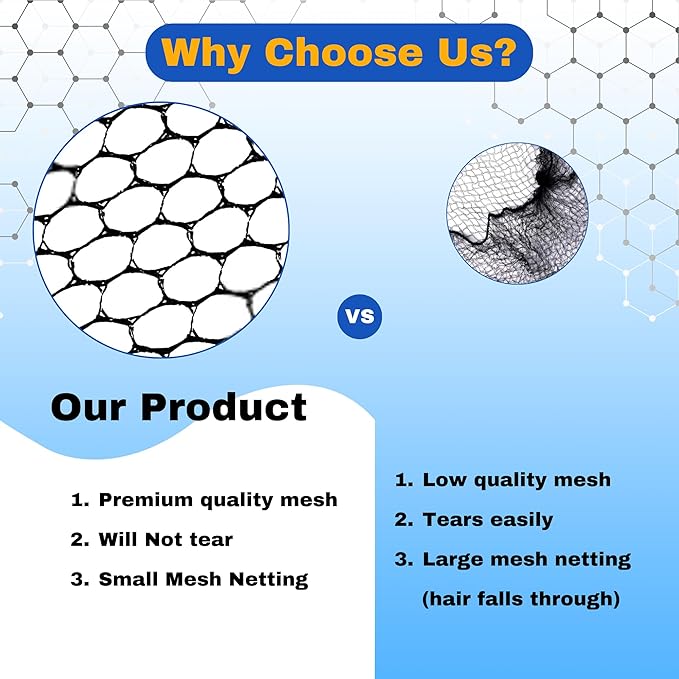 Why Choose Us?

vs

Our Product

1. Premium quality mesh
2. Will Not tear
3. Small Mesh Netting

1. Low quality mesh
2. Tears easily
3. Large mesh netting (hair falls through)